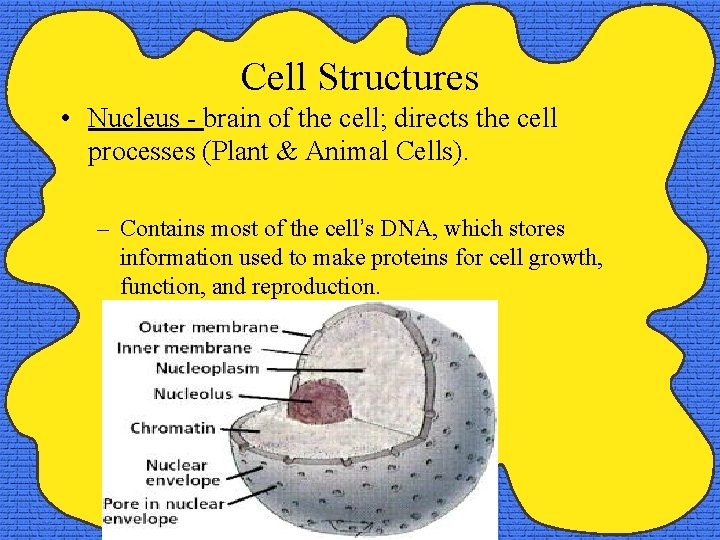 Cell Structures

• Nucleus - brain of the cell; directs the cell processes (Plant & Animal Cells).

– Contains most of the cell's DNA, which stores information used to make proteins for cell growth, function, and reproduction.

Outer membrane
Inner membrane
Nucleoplasm
Nucleolus
Chromatin
Nuclear envelope
Pore in nuclear envelope